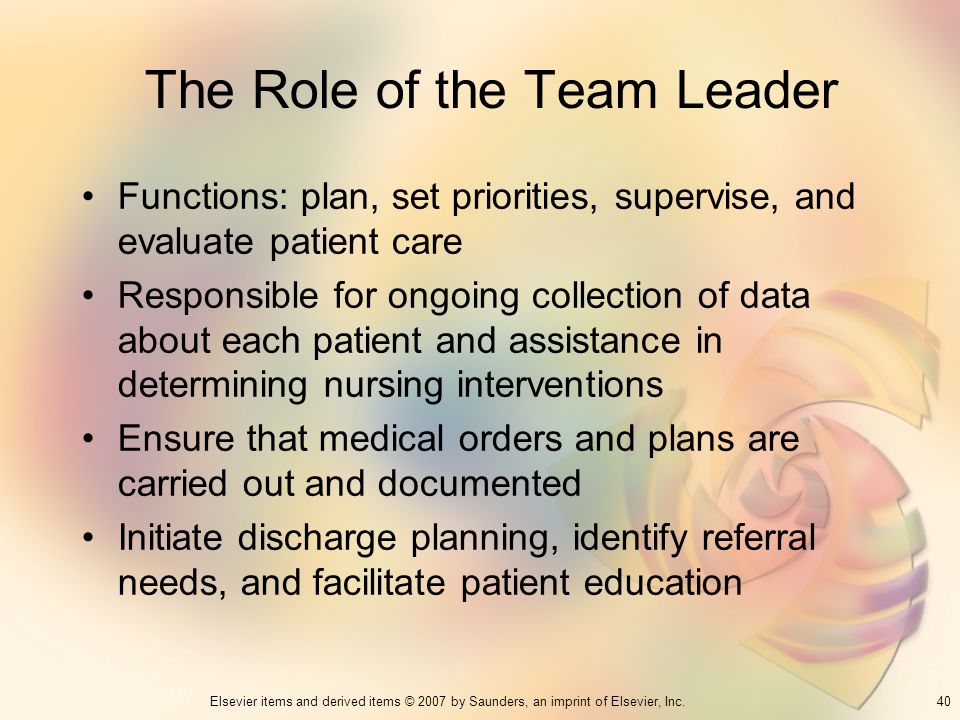 The Role of the Team Leader

• Functions: plan, set priorities, supervise, and evaluate patient care
• Responsible for ongoing collection of data about each patient and assistance in determining nursing interventions
• Ensure that medical orders and plans are carried out and documented
• Initiate discharge planning, identify referral needs, and facilitate patient education

Elsevier items and derived items © 2007 by Saunders, an imprint of Elsevier, Inc.

40